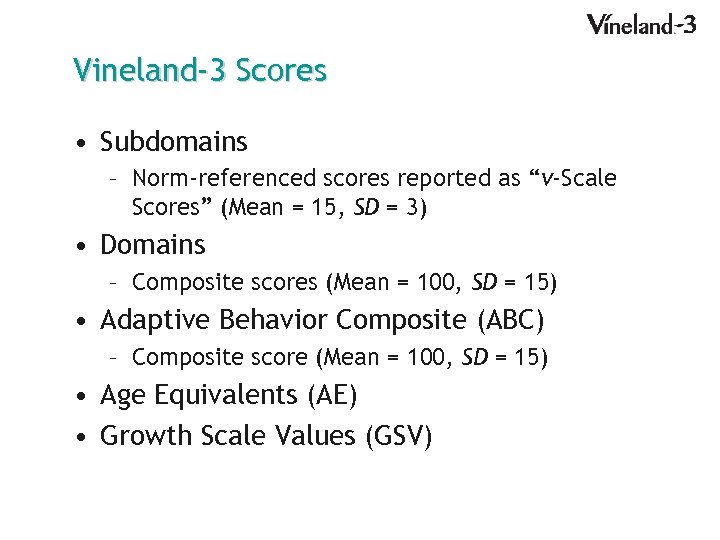 Vineland-3

Vineland-3 Scores

• Subdomains
– Norm-referenced scores reported as “v-Scale Scores” (Mean = 15, SD = 3)
• Domains
– Composite scores (Mean = 100, SD = 15)
• Adaptive Behavior Composite (ABC)
– Composite score (Mean = 100, SD = 15)
• Age Equivalents (AE)
• Growth Scale Values (GSV)